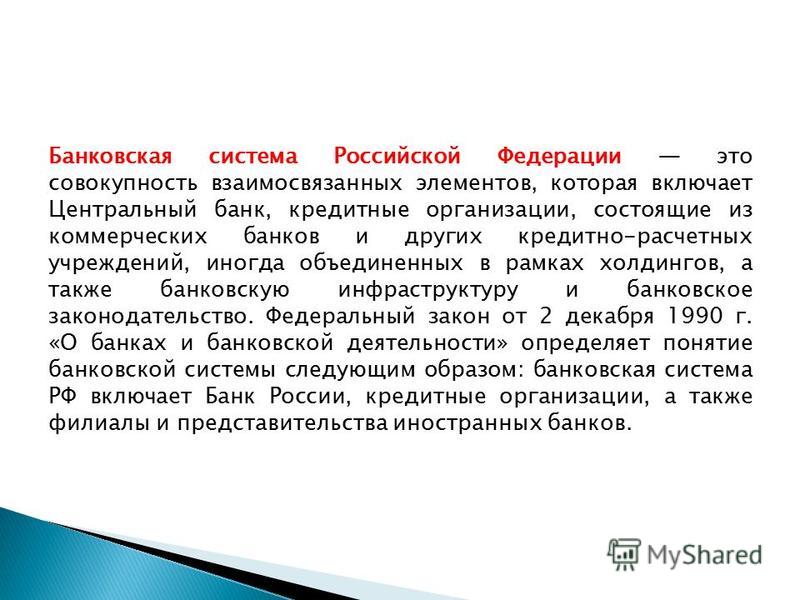 Банковская система Российской Федерации — это совокупность взаимосвязанных элементов, которая включает Центральный банк, кредитные организации, состоящие из коммерческих банков и других кредитно-расчетных учреждений, иногда объединенных в рамках холдингов, а также банковскую инфраструктуру и банковское законодательство. Федеральный закон от 2 декабря 1990 г. «О банках и банковской деятельности» определяет понятие банковской системы следующим образом: банковская система РФ включает Банк России, кредитные организации, а также филиалы и представительства иностранных банков.

MyShared